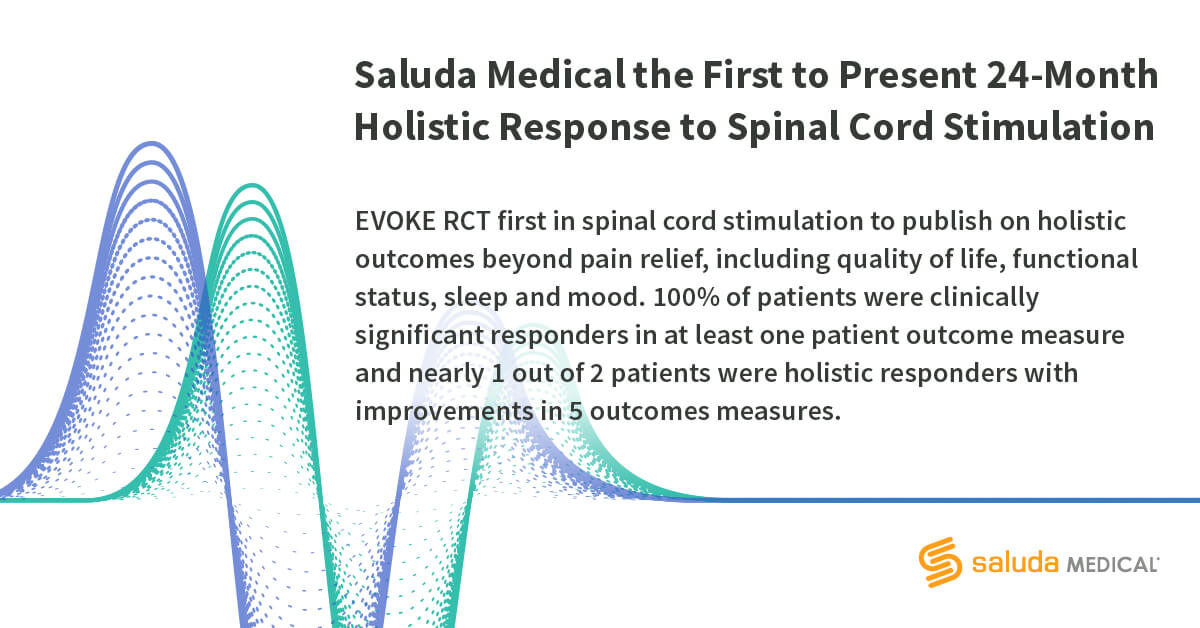 Saluda Medical the First to Present 24-Month Holistic Response to Spinal Cord Stimulation

EVOKE RCT first in spinal cord stimulation to publish on holistic outcomes beyond pain relief, including quality of life, functional status, sleep and mood. 100% of patients were clinically significant responders in at least one patient outcome measure and nearly 1 out of 2 patients were holistic responders with improvements in 5 outcomes measures.

saluda MEDICAL